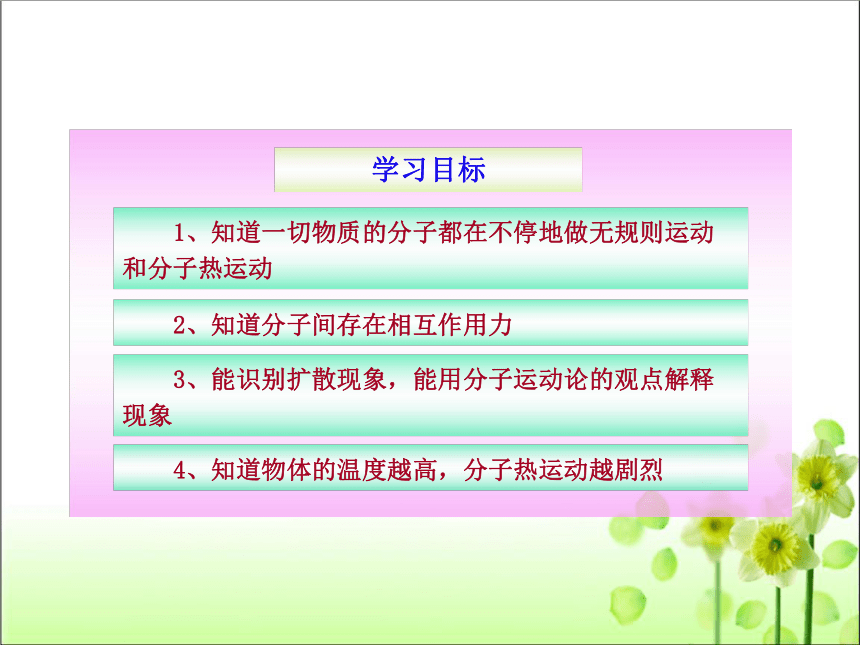 学习目标

1、知道一切物质的分子都在不停地做无规则运动和分子热运动

2、知道分子间存在相互作用力

3、能识别扩散现象，能用分子运动论的观点解释现象

4、知道物体的温度越高，分子热运动越剧烈